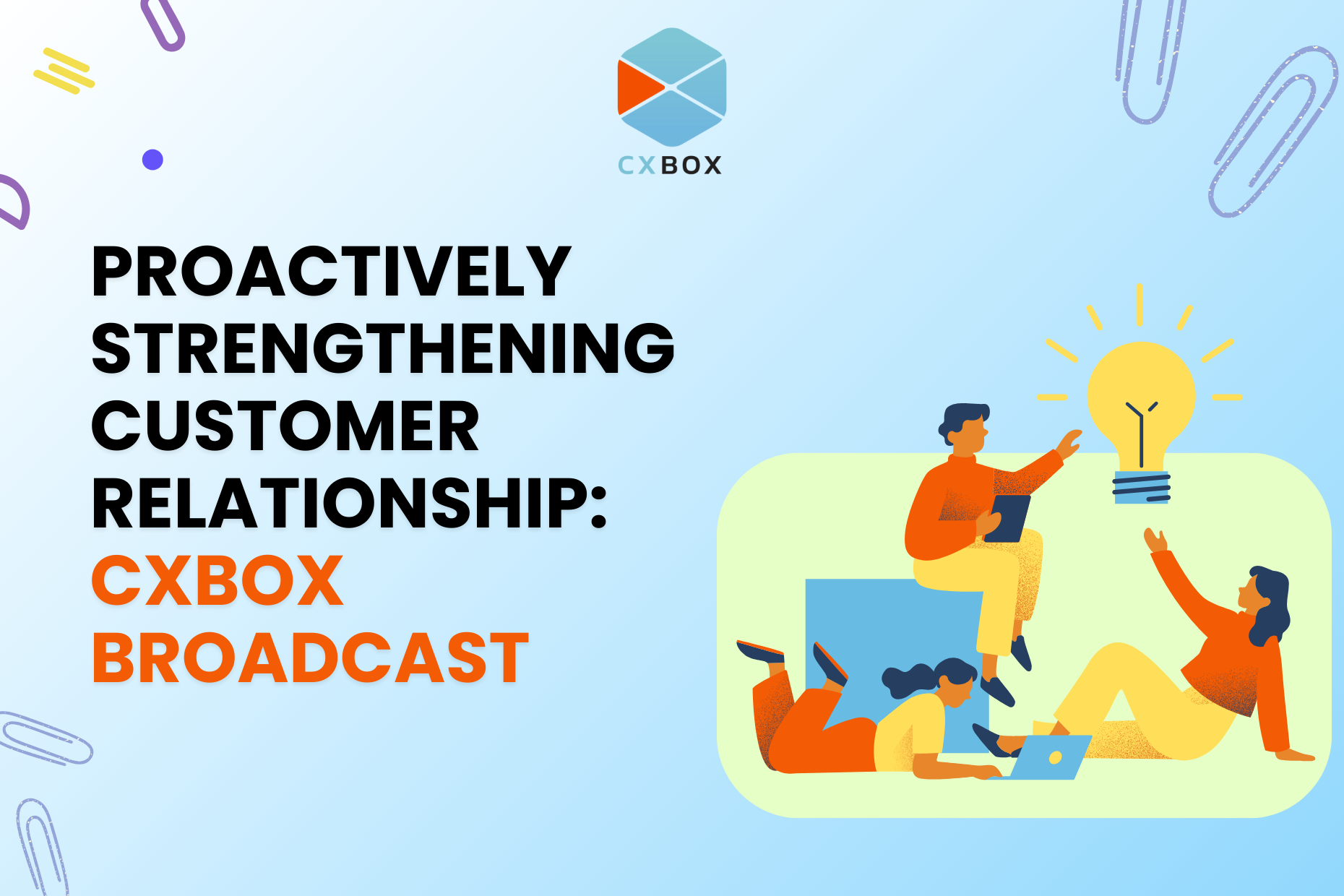 CXBOX

PROACTIVELY STRENGTHENING CUSTOMER RELATIONSHIP: CXBOX BROADCAST